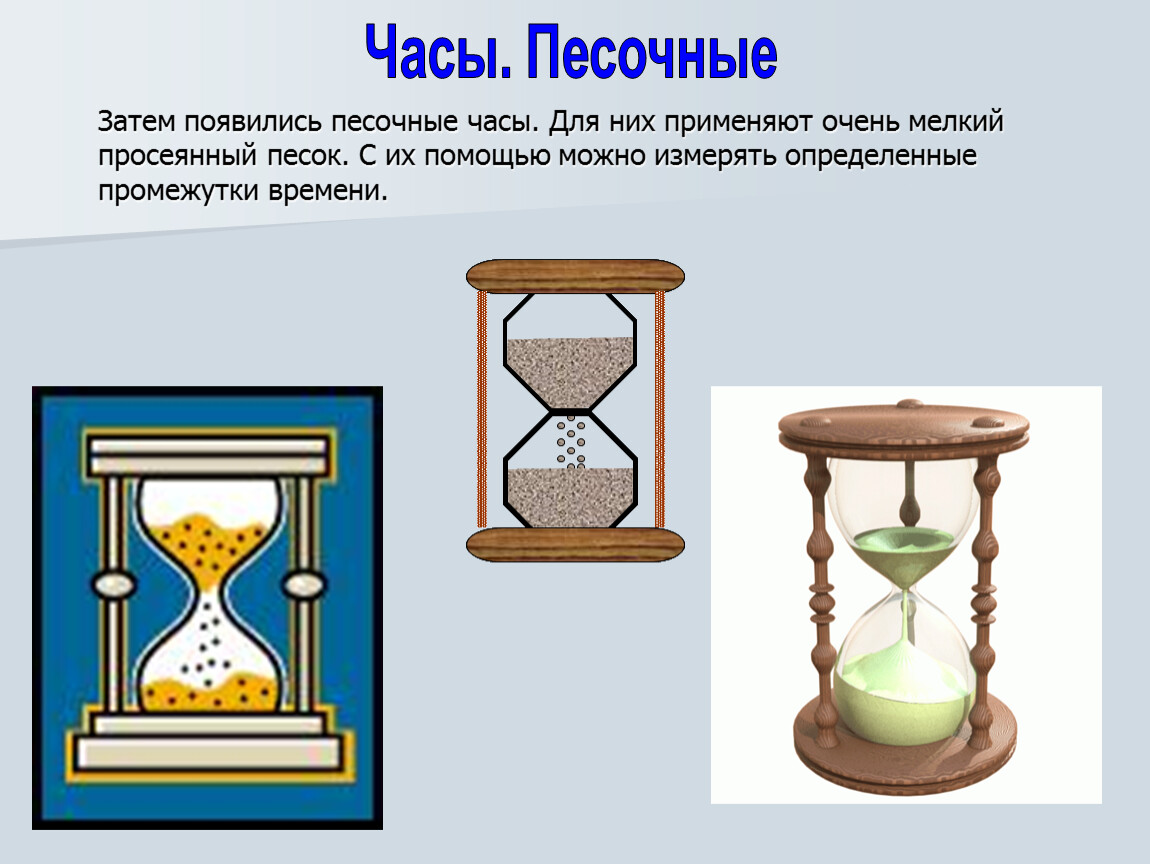 Часы. Песочные

Затем появились песочные часы. Для них применяют очень мелкий просеянный песок. С их помощью можно измерять определенные промежутки времени.